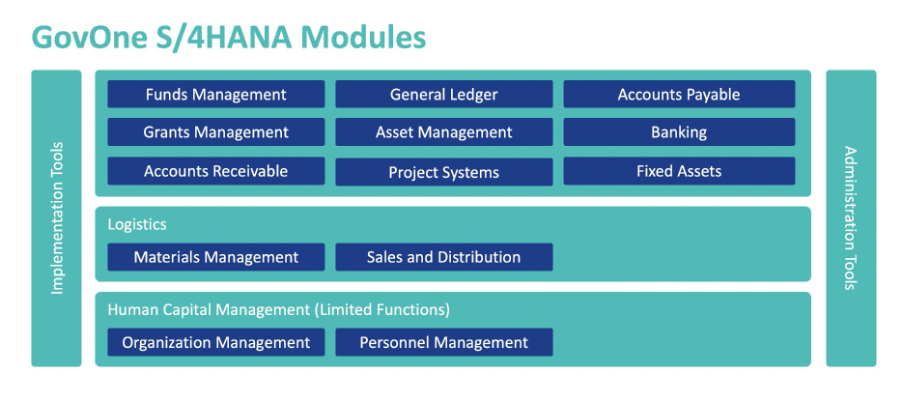 GovOne S/4HANA Modules

Implementation Tools

Funds Management
General Ledger
Accounts Payable
Grants Management
Asset Management
Banking
Accounts Receivable
Project Systems
Fixed Assets

Logistics
Materials Management
Sales and Distribution

Human Capital Management (Limited Functions)
Organization Management
Personnel Management

Administration Tools